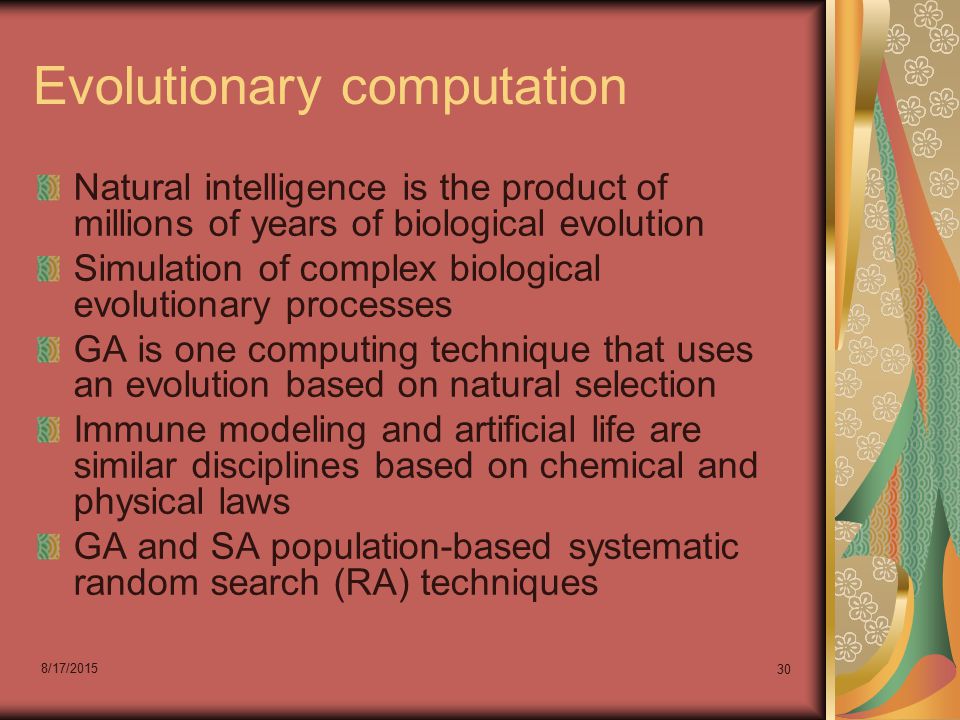 Evolutionary computation

Natural intelligence is the product of millions of years of biological evolution

Simulation of complex biological evolutionary processes

GA is one computing technique that uses an evolution based on natural selection

Immune modeling and artificial life are similar disciplines based on chemical and physical laws

GA and SA population-based systematic random search (RA) techniques

8/17/2015

30